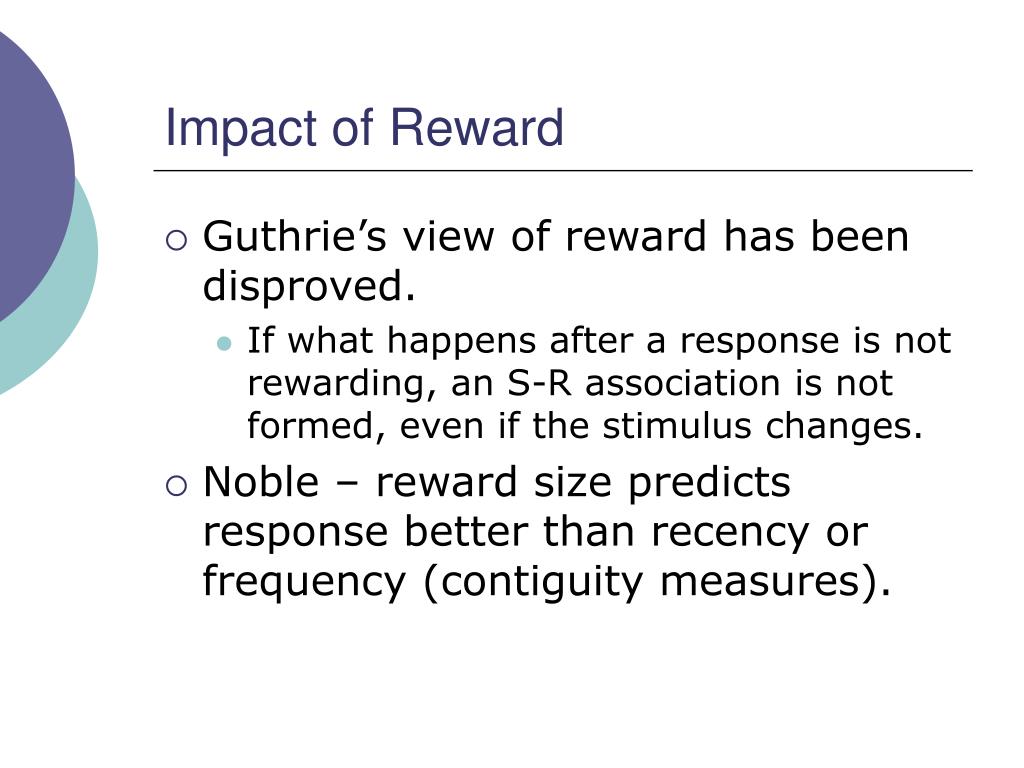 Impact of Reward

Guthrie’s view of reward has been disproved.

If what happens after a response is not rewarding, an S-R association is not formed, even if the stimulus changes.

Noble – reward size predicts response better than recency or frequency (contiguity measures).